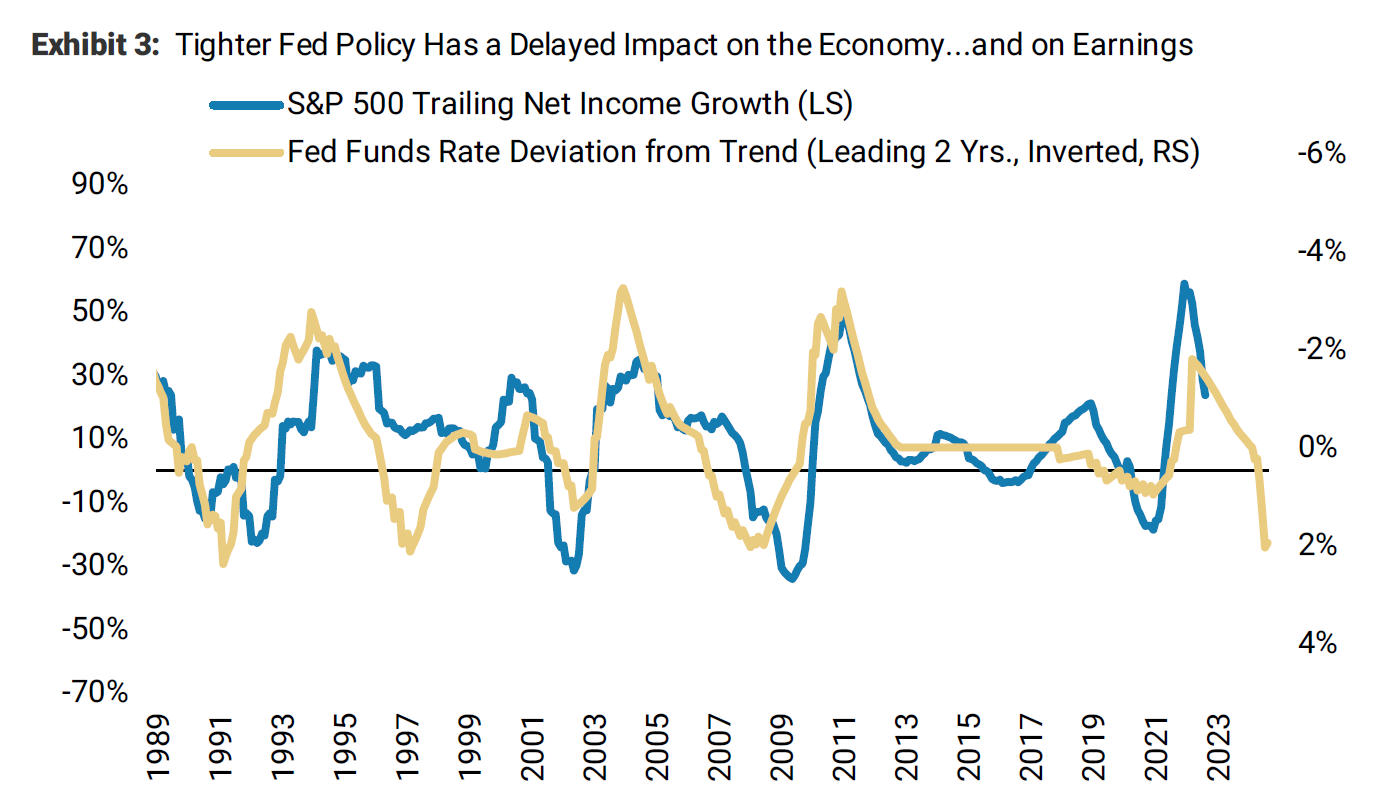 **Exhibit 3:** Tighter Fed Policy Has a Delayed Impact on the Economy...and on Earnings

S&P 500 Trailing Net Income Growth (LS)
Fed Funds Rate Deviation from Trend (Leading 2 Yrs., Inverted, RS)

90%
70%
50%
30%
10%
-10%
-30%
-50%
-70%

-6%
-4%
-2%
0%
2%
4%

1989
1991
1993
1995
1997
1999
2001
2003
2005
2007
2009
2011
2013
2015
2017
2019
2021
2023